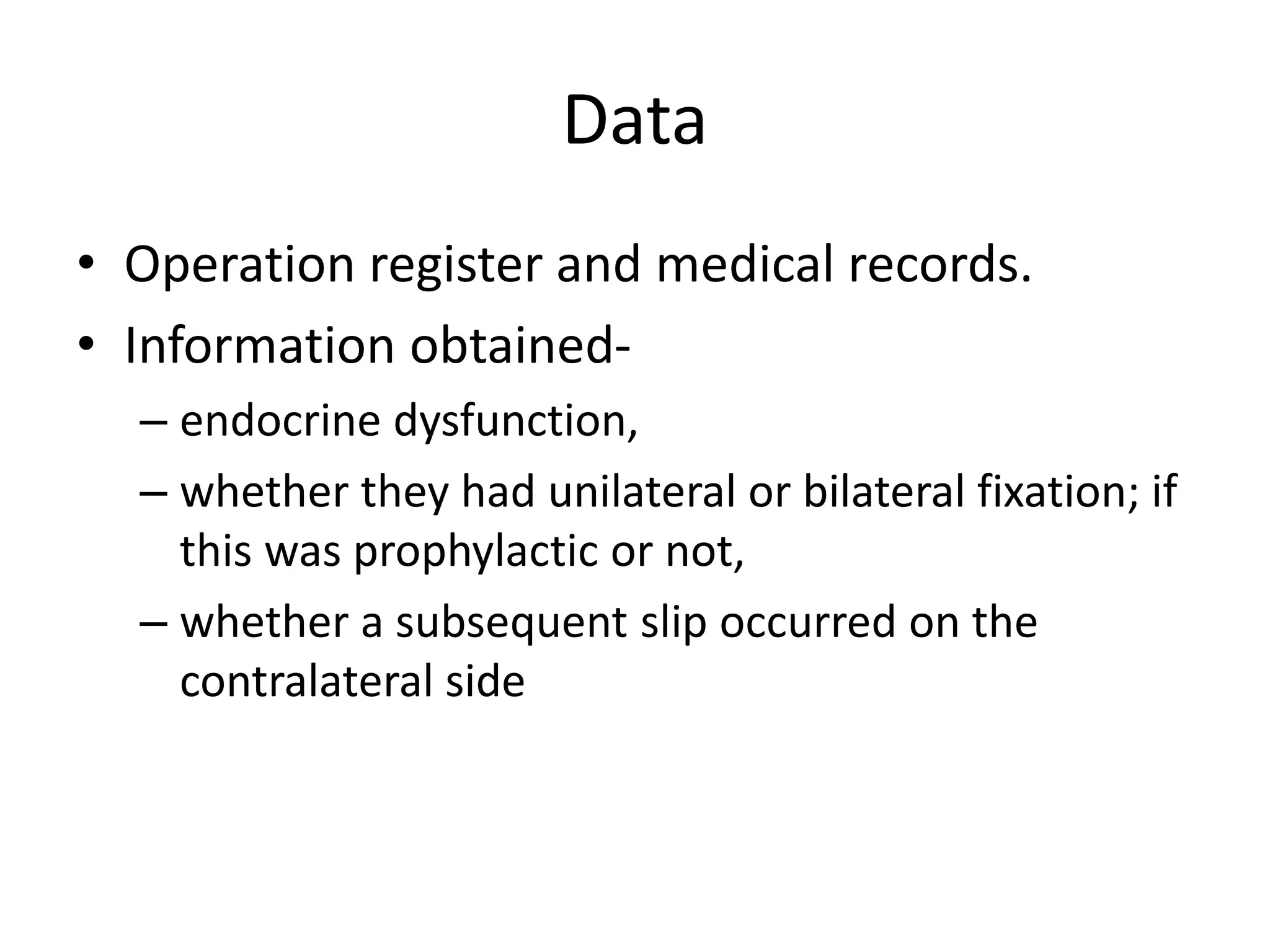 Data

• Operation register and medical records.
• Information obtained-
 – endocrine dysfunction,
 – whether they had unilateral or bilateral fixation; if this was prophylactic or not,
 – whether a subsequent slip occurred on the contralateral side